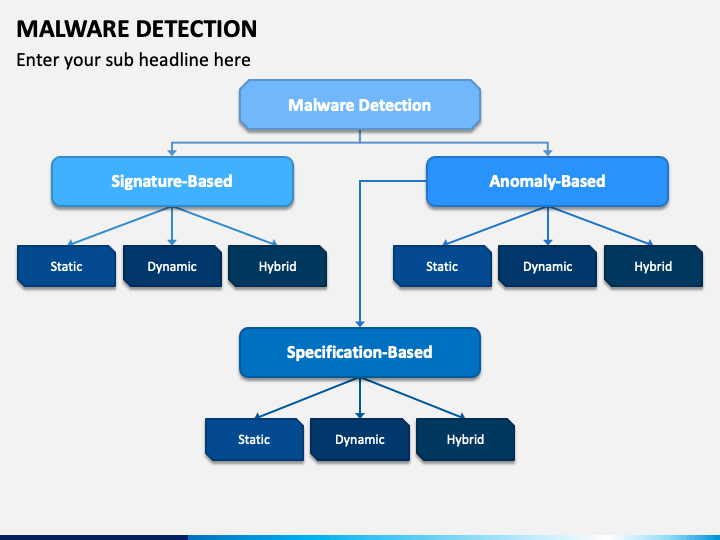 MALWARE DETECTION

Enter your sub headline here

Malware Detection

Signature-Based

Anomaly-Based

Static

Dynamic

Hybrid

Static

Dynamic

Hybrid

Specification-Based

Static

Dynamic

Hybrid